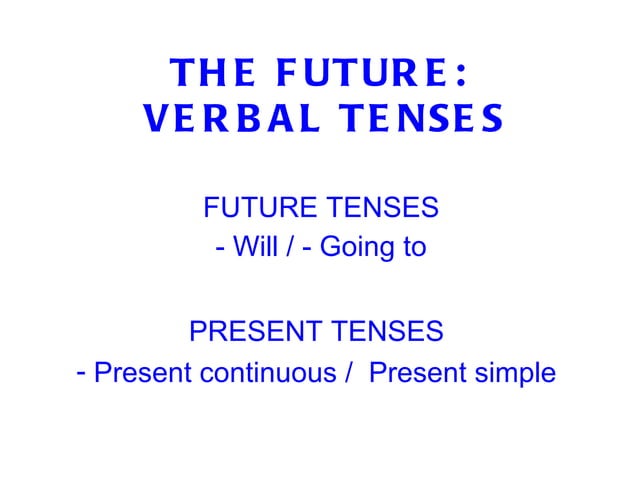 THE FUTURE:
VERBAL TENSES

FUTURE TENSES
- Will / - Going to

PRESENT TENSES
- Present continuous / Present simple